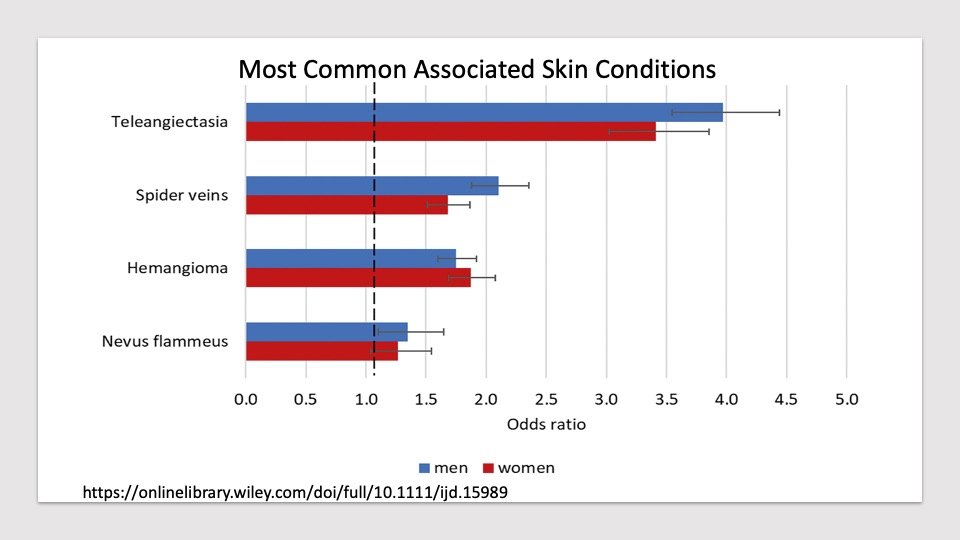 Most Common Associated Skin Conditions

Teleangiectasia

Spider veins

Hemangioma

Nevus flammeus

0.0 0.5 1.0 1.5 2.0 2.5 3.0 3.5 4.0 4.5 5.0

Odds ratio

men women

https://onlinelibrary.wiley.com/doi/full/10.1111/ijd.15989